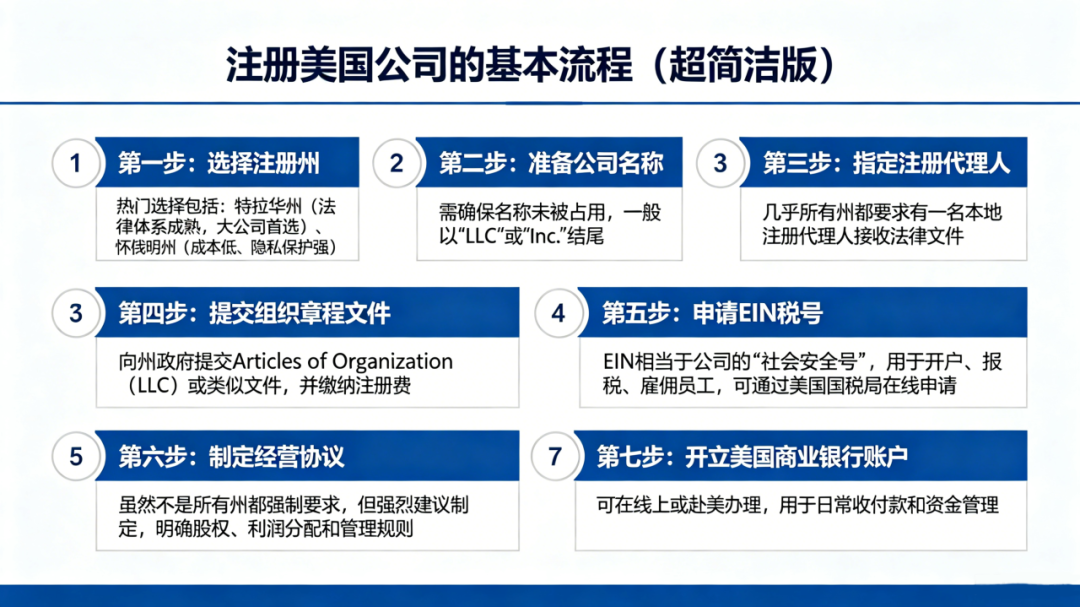 注册美国公司的基本流程（超简洁版）

1 第一步：选择注册州

热门选择包括：特拉华州（法律体系成熟，大公司首选）、怀俄明州（成本低、隐私保护强）

2 第二步：准备公司名称

需确保名称未被占用，一般以“LLC”或“Inc.”结尾

3 第三步：指定注册代理人

几乎所有州都要求有一名本地注册代理人接收法律文件

3 第四步：提交组织章程文件

向州政府提交Articles of Organization（LLC）或类似文件，并缴纳注册费

4 第五步：申请EIN税号

EIN相当于公司的“社会安全号”，用于开户、报税、雇佣员工，可通过美国国税局在线申请

5 第六步：制定经营协议

虽然不是所有州都强制要求，但强烈建议制定，明确股权、利润分配和管理规则

7 第七步：开立美国商业银行账户

可在线上或赴美办理，用于日常收付款和资金管理